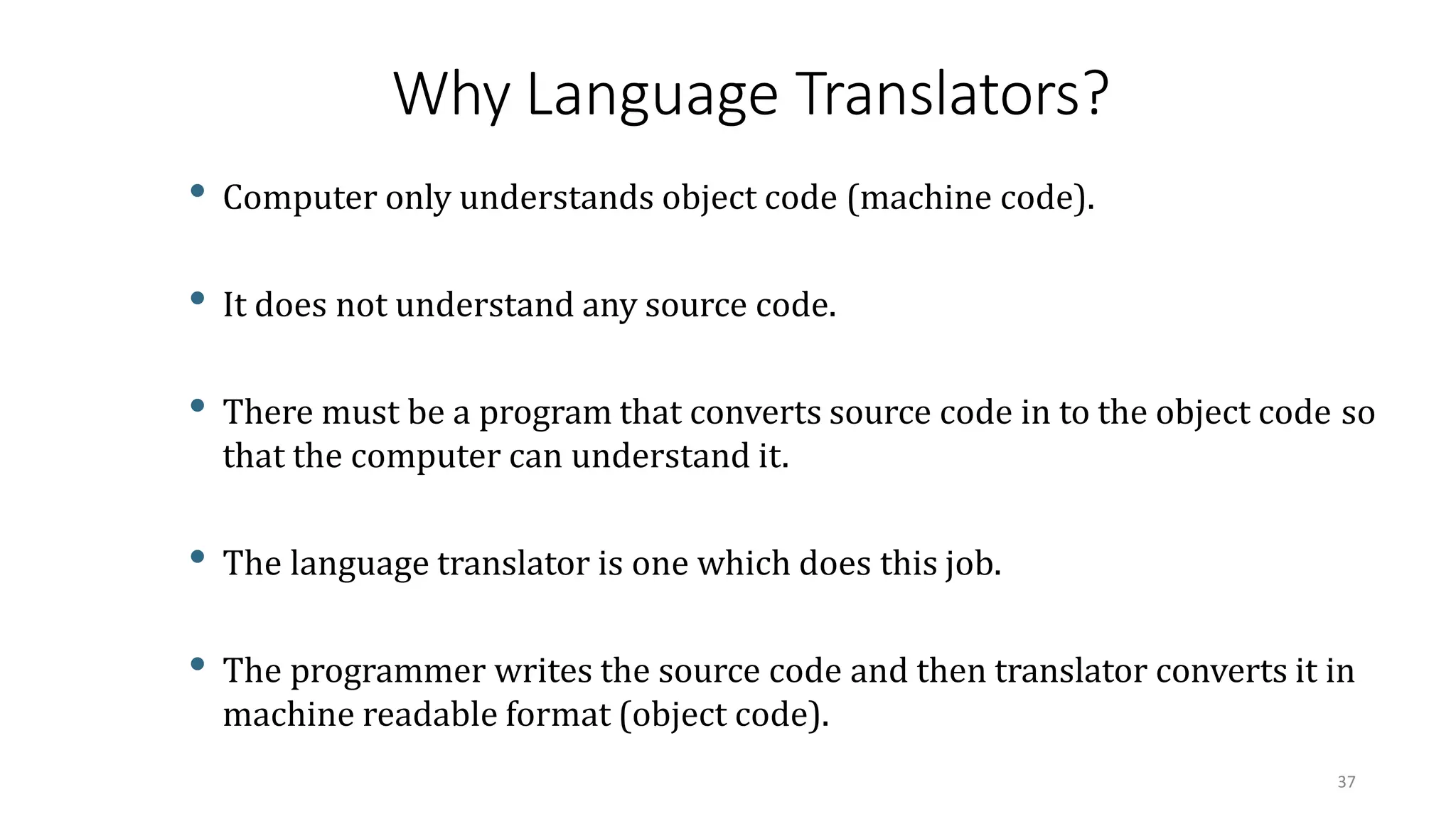 Why Language Translators?

• Computer only understands object code (machine code).

• It does not understand any source code.

• There must be a program that converts source code in to the object code so that the computer can understand it.

• The language translator is one which does this job.

• The programmer writes the source code and then translator converts it in machine readable format (object code).

37